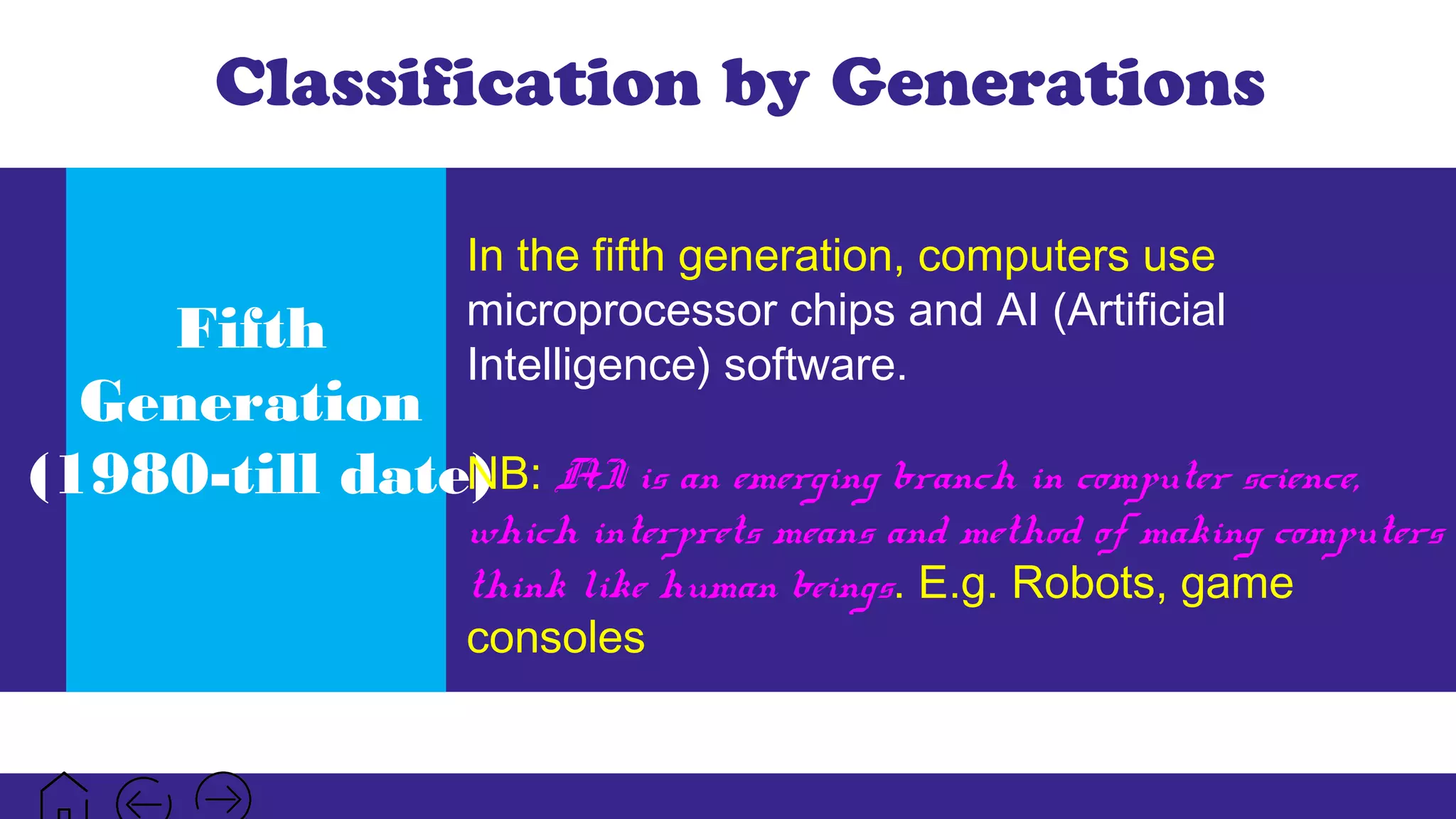 Classification by Generations

Fifth Generation (1980-till date)

In the fifth generation, computers use microprocessor chips and AI (Artificial Intelligence) software.

NB: AI is an emerging branch in computer science, which interprets means and method of making computers think like human beings. E.g. Robots, game consoles